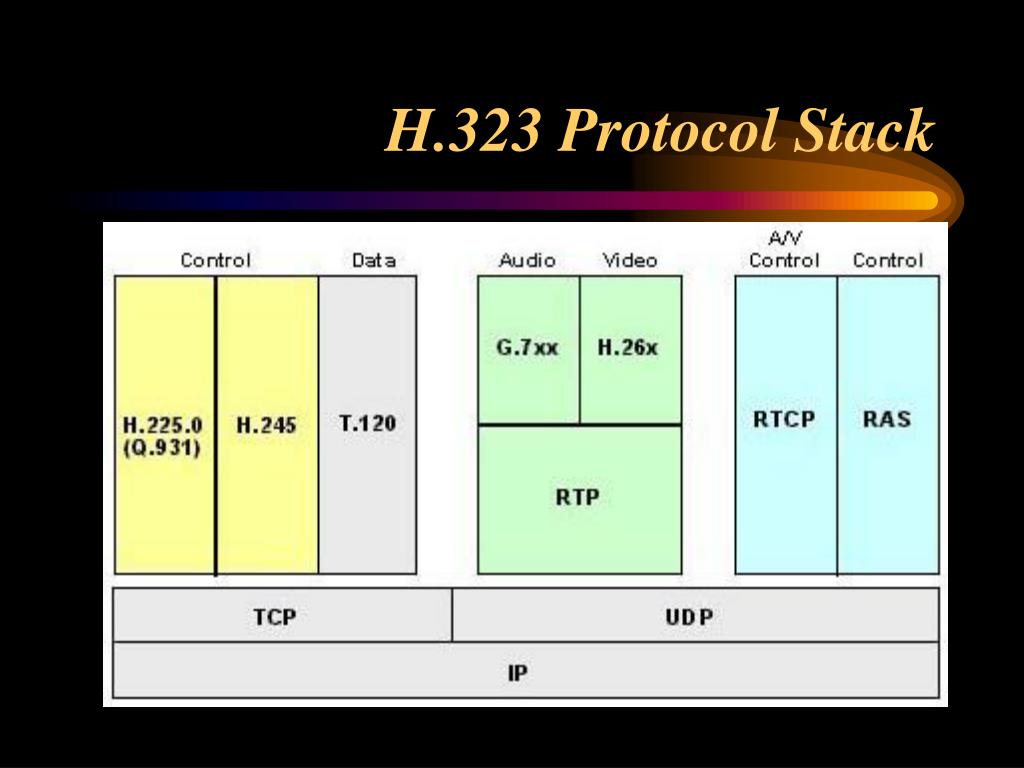 H.323 Protocol Stack

Control
Data
Audio
Video
A/V Control
Control

H.225.0 (Q.931)
H.245
T.120
G.7xx
H.26x
RTP
RTCP
RAS

TCP
UDP
IP